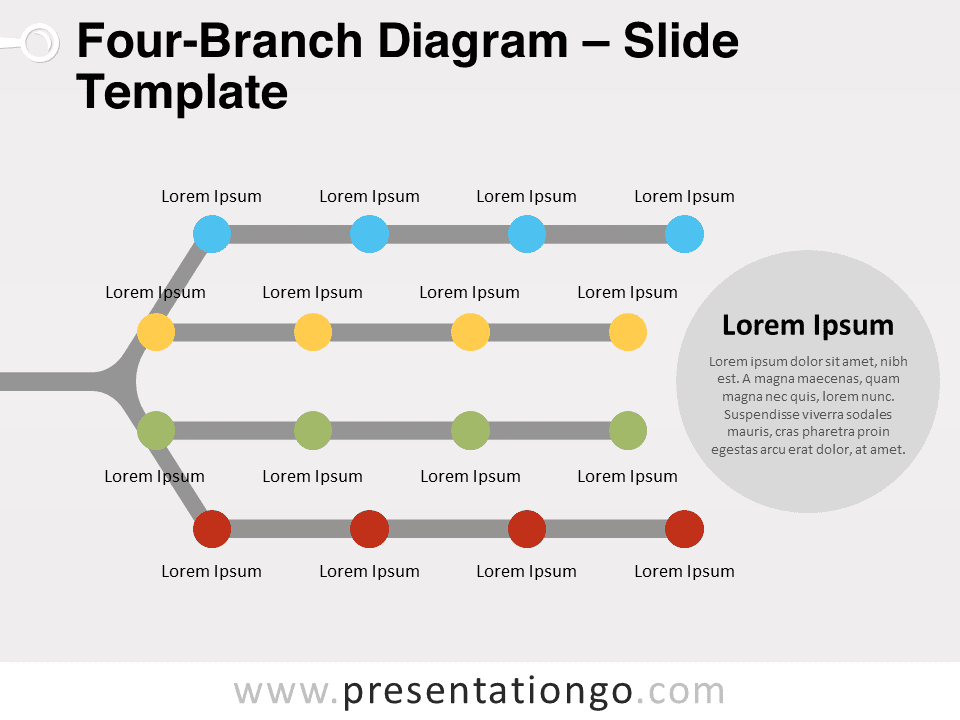 Four-Branch Diagram – Slide Template

Lorem Ipsum Lorem Ipsum Lorem Ipsum Lorem Ipsum

Lorem Ipsum Lorem Ipsum Lorem Ipsum Lorem Ipsum

Lorem Ipsum Lorem Ipsum Lorem Ipsum Lorem Ipsum

Lorem Ipsum Lorem Ipsum Lorem Ipsum Lorem Ipsum

Lorem Ipsum

Lorem ipsum dolor sit amet, nibh est. A magna maecenas, quam magna nec quis, lorem nunc. Suspendisse viverra sodales mauris, cras pharetra proin egestas arcu erat dolor, at amet.

www.presentationgo.com